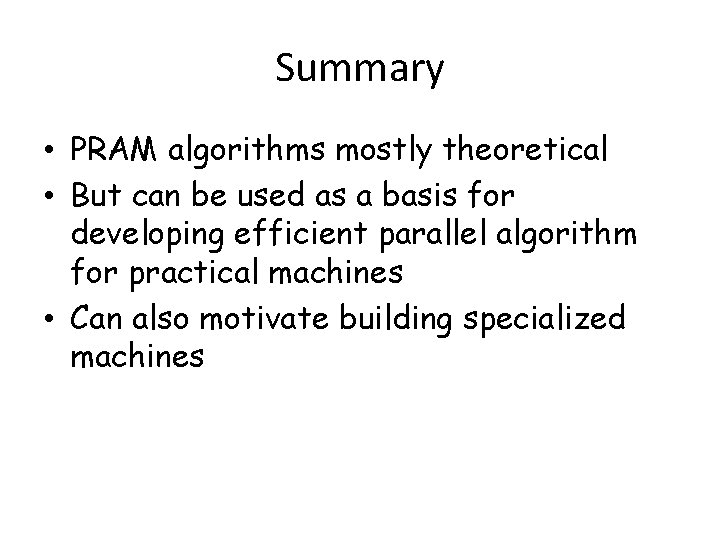 Summary

• PRAM algorithms mostly theoretical
• But can be used as a basis for developing efficient parallel algorithm for practical machines
• Can also motivate building specialized machines